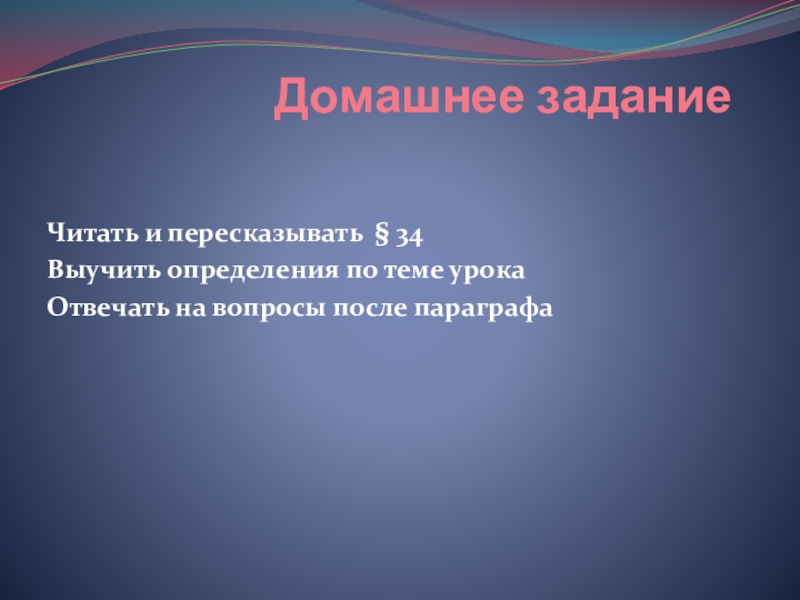 Домашнее задание

Читать и пересказывать § 34
Выучить определения по теме урока
Отвечать на вопросы после параграфа